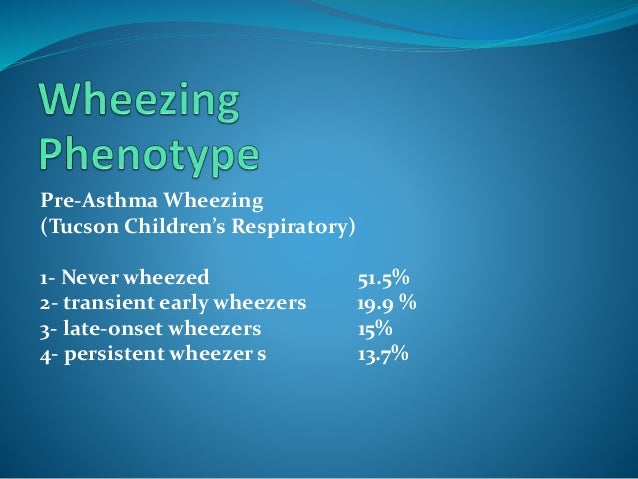 Wheezing Phenotype

Pre-Asthma Wheezing
(Tucson Children's Respiratory)

1- Never wheezed 51.5%
2- transient early wheezers 19.9 %
3- late-onset wheezers 15%
4- persistent wheezer s 13.7%